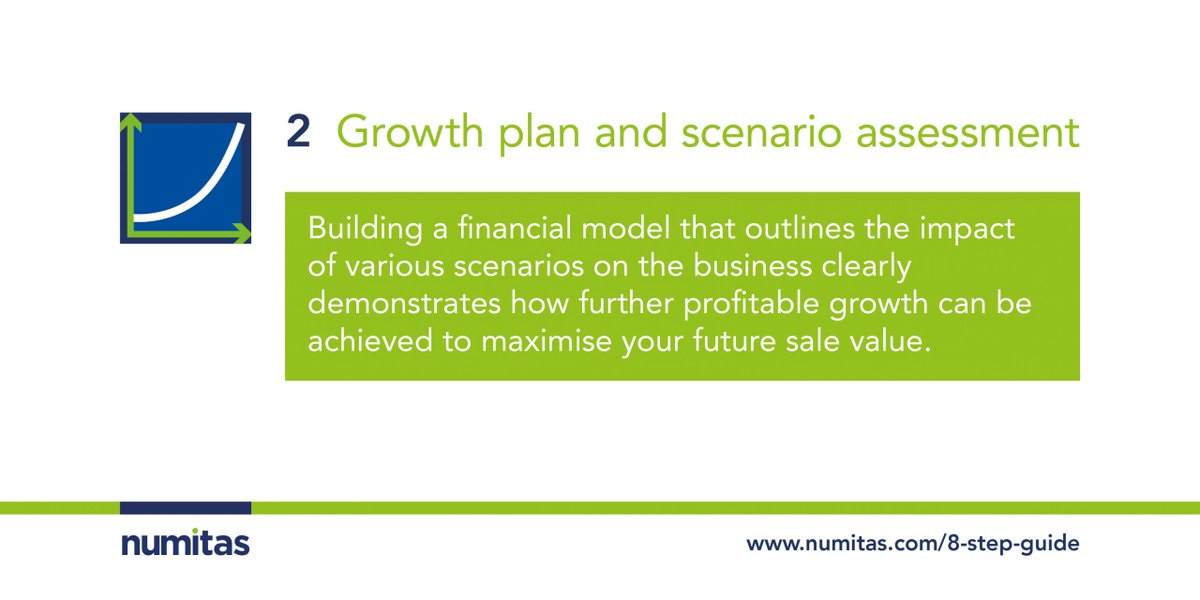 2 Growth plan and scenario assessment

Building a financial model that outlines the impact of various scenarios on the business clearly demonstrates how further profitable growth can be achieved to maximise your future sale value.

numitas

www.numitas.com/8-step-guide